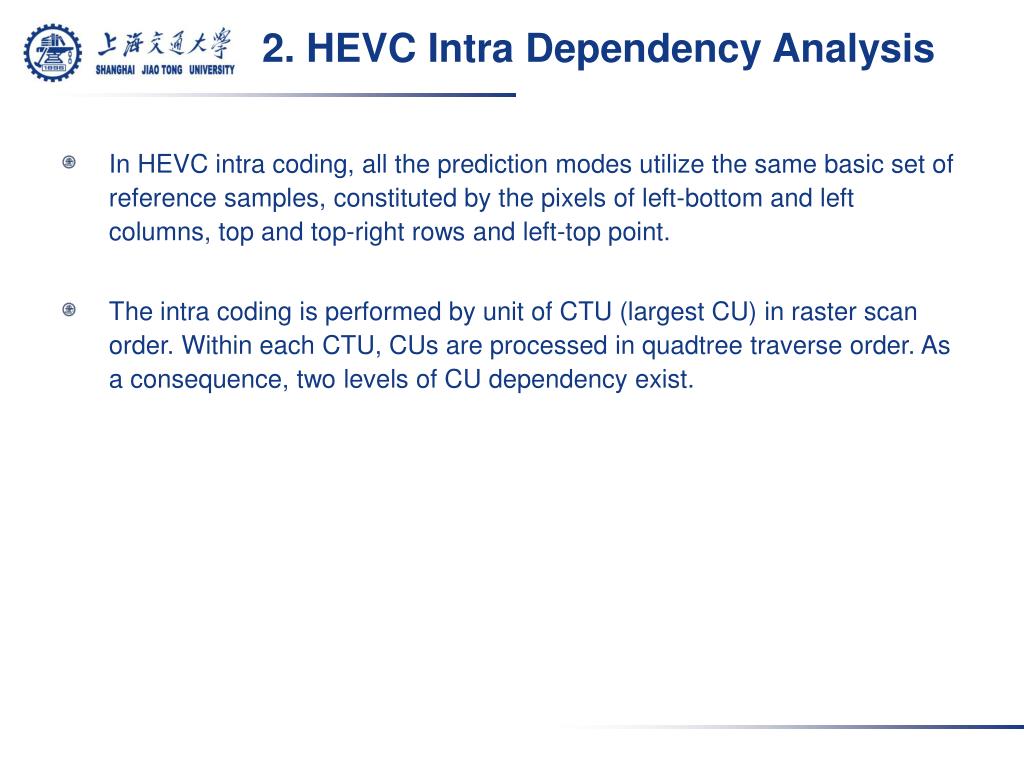 上海交通大學
SHANGHAI JIAO TONG UNIVERSITY

2. HEVC Intra Dependency Analysis

In HEVC intra coding, all the prediction modes utilize the same basic set of reference samples, constituted by the pixels of left-bottom and left columns, top and top-right rows and left-top point.

The intra coding is performed by unit of CTU (largest CU) in raster scan order. Within each CTU, CUs are processed in quadtree traverse order. As a consequence, two levels of CU dependency exist.